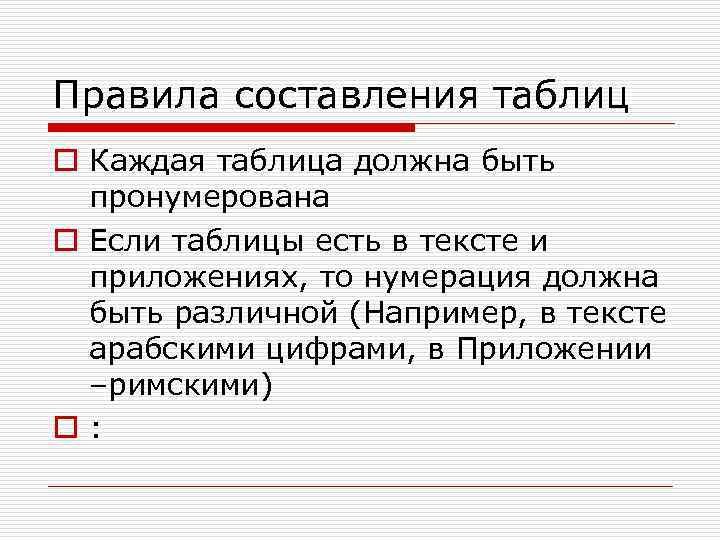 Правила составления таблиц

Каждая таблица должна быть пронумерована

Если таблицы есть в тексте и приложениях, то нумерация должна быть различной (Например, в тексте арабскими цифрами, в Приложении –римскими)

: